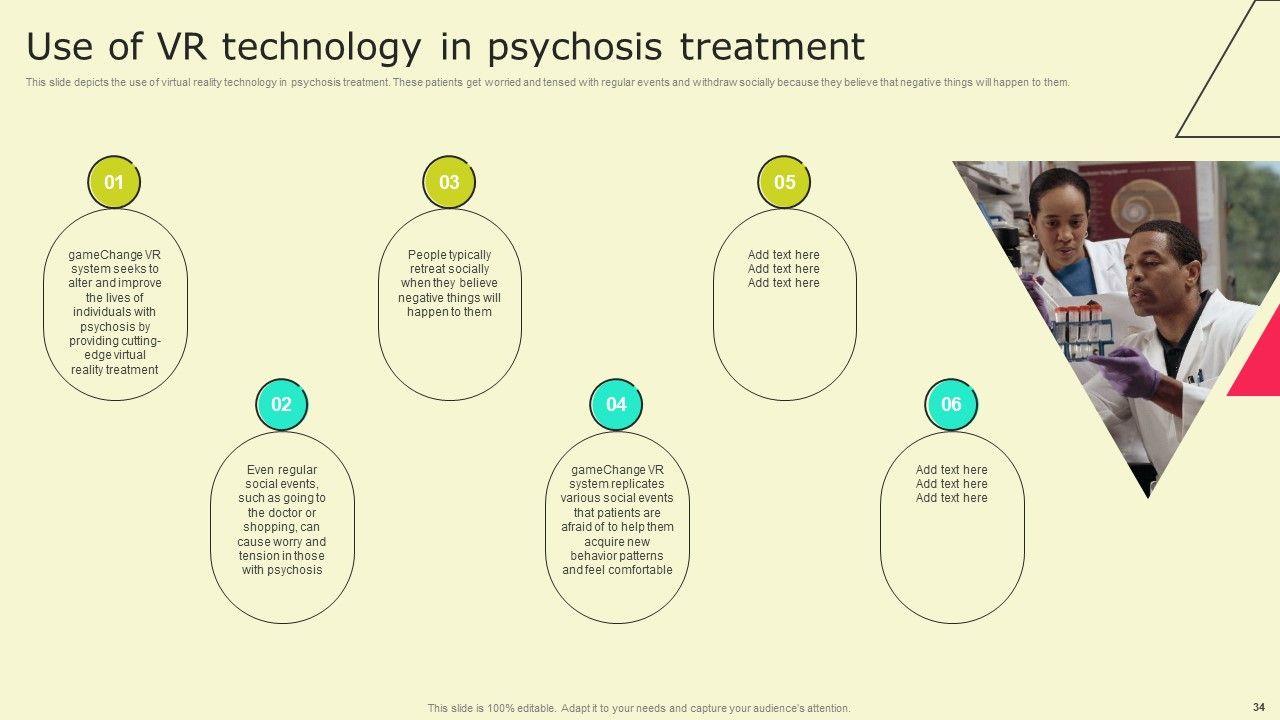 Use of VR technology in psychosis treatment

This slide depicts the use of virtual reality technology in psychosis treatment. These patients get worried and tensed with regular events and withdraw socially because they believe that negative things will happen to them.

01

gameChange VR system seeks to alter and improve the lives of individuals with psychosis by providing cutting-edge virtual reality treatment

02

Even regular social events, such as going to the doctor or shopping, can cause worry and tension in those with psychosis

03

People typically retreat socially when they believe negative things will happen to them

04

gameChange VR system replicates various social events that patients are afraid of to help them acquire new behavior patterns and feel comfortable

05

Add text here Add text here Add text here

06

Add text here Add text here Add text here

This slide is 100% editable. Adapt it to your needs and capture your audience's attention.

34